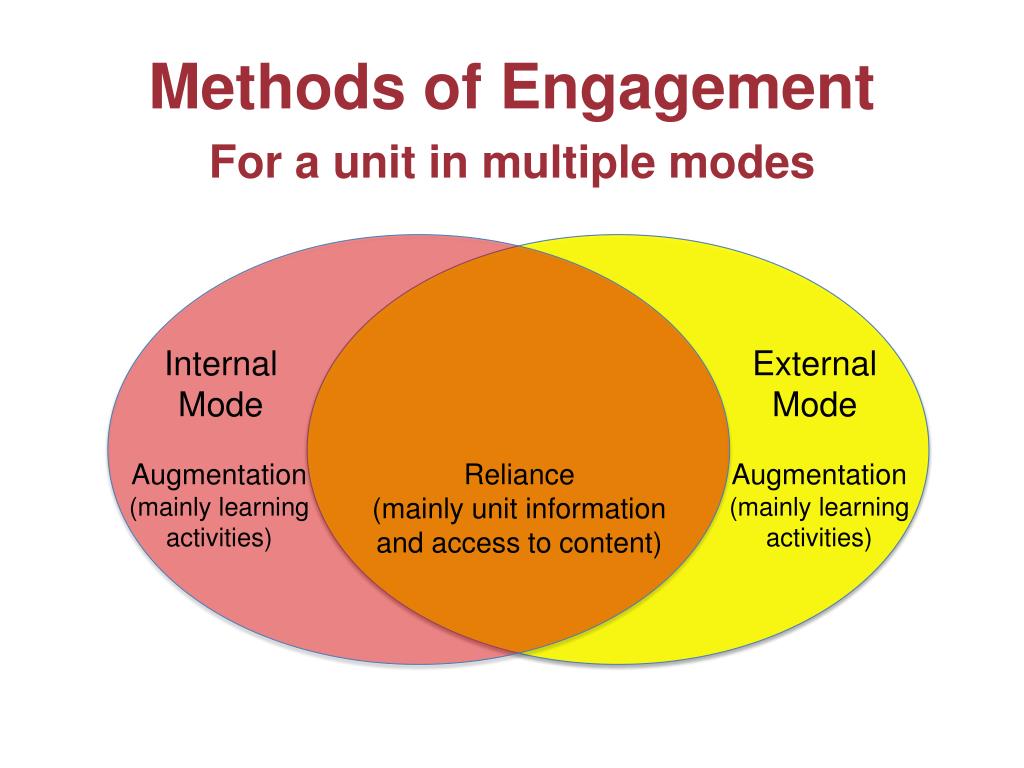 Methods of Engagement

For a unit in multiple modes

Internal Mode

Augmentation (mainly learning activities)

Reliance (mainly unit information and access to content)

External Mode

Augmentation (mainly learning activities)